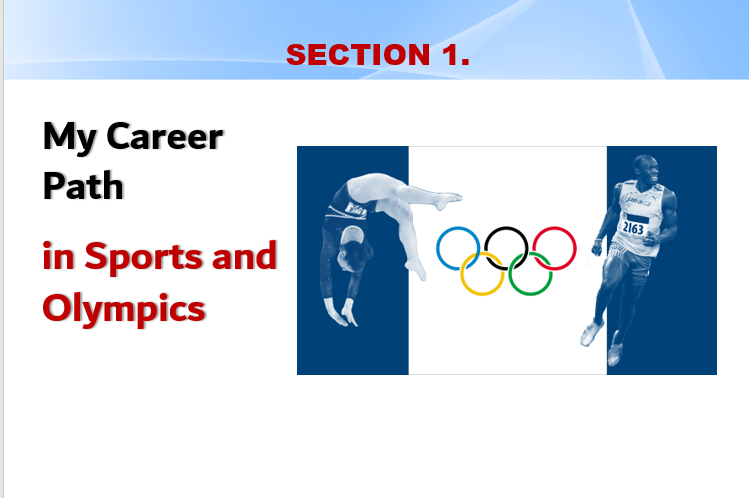 SECTION 1.

My Career Path

in Sports and Olympics

Jamaica
2163